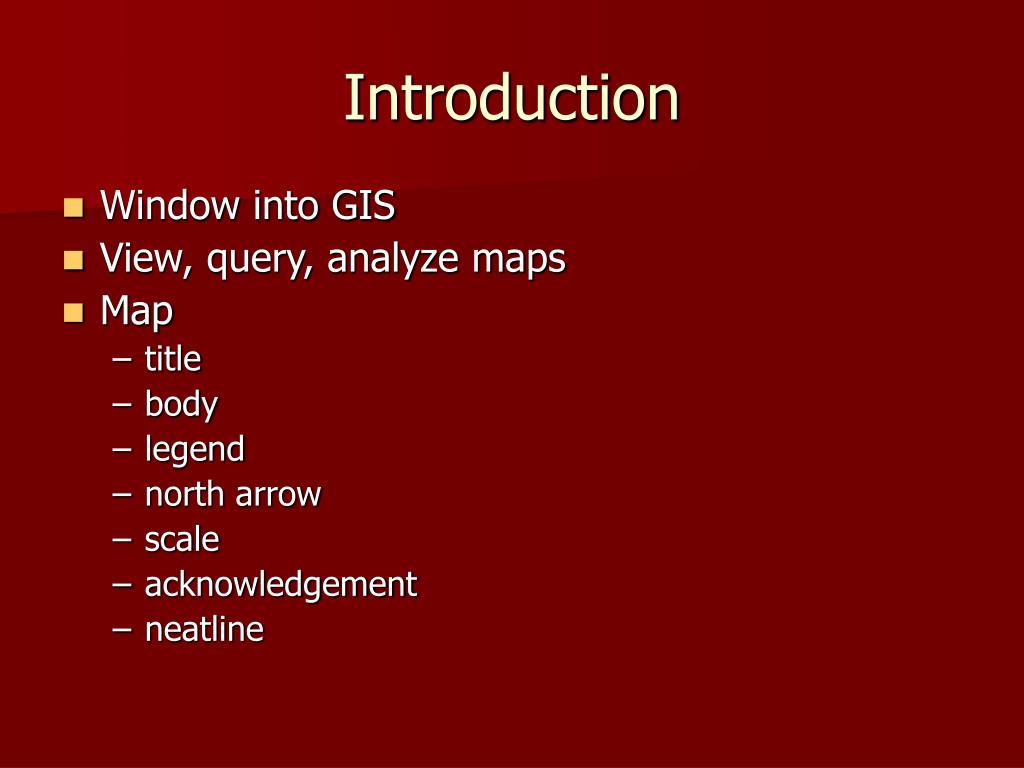 Introduction

- Window into GIS
- View, query, analyze maps
- Map
  – title
  – body
  – legend
  – north arrow
  – scale
  – acknowledgement
  – neatline